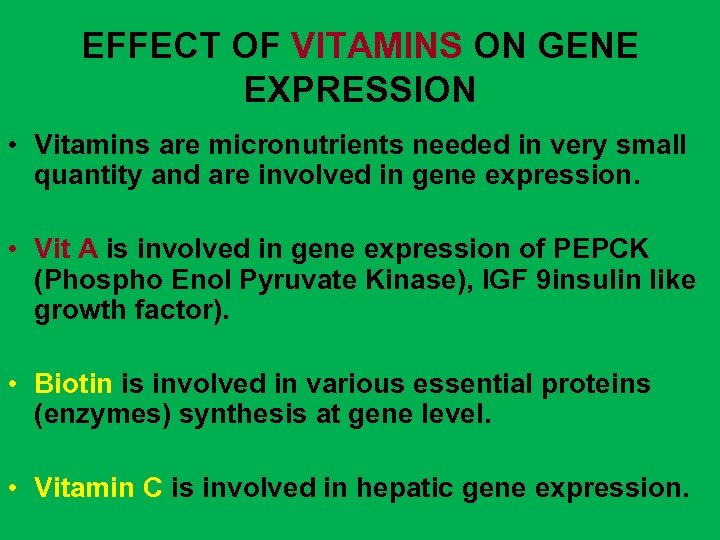 EFFECT OF VITAMINS ON GENE EXPRESSION

• Vitamins are micronutrients needed in very small quantity and are involved in gene expression.

• Vit A is involved in gene expression of PEPCK (Phospho Enol Pyruvate Kinase), IGF 9insulin like growth factor).

• Biotin is involved in various essential proteins (enzymes) synthesis at gene level.

• Vitamin C is involved in hepatic gene expression.